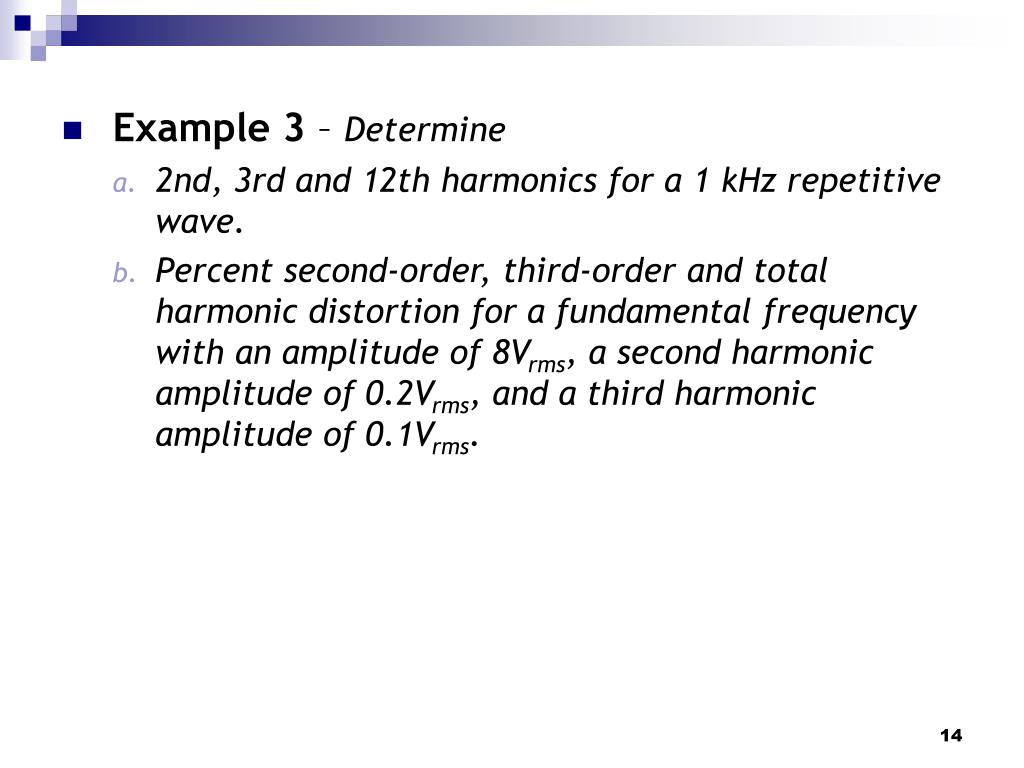 Example 3 – Determine

a. 2nd, 3rd and 12th harmonics for a 1 kHz repetitive wave.

b. Percent second-order, third-order and total harmonic distortion for a fundamental frequency with an amplitude of $8V_{rms}$, a second harmonic amplitude of $0.2V_{rms}$, and a third harmonic amplitude of $0.1V_{rms}$.

14